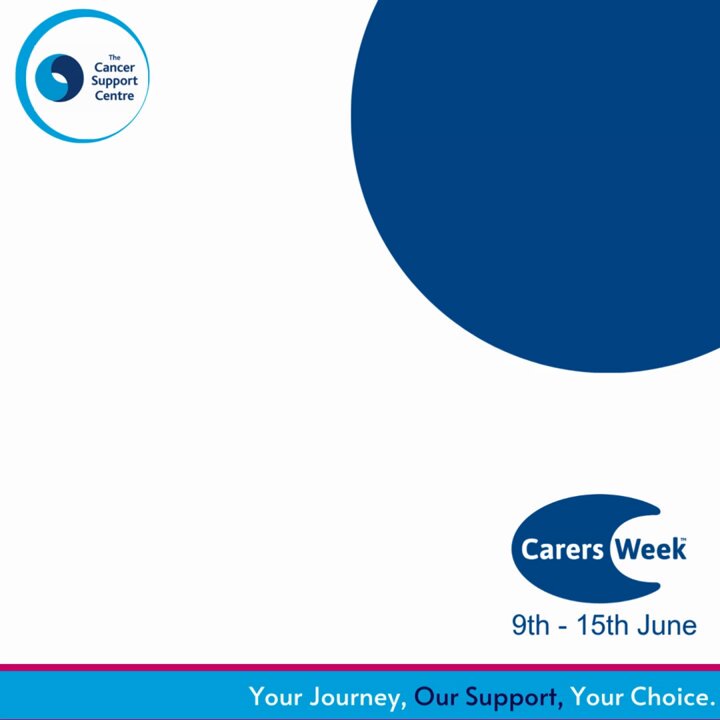 The Cancer Support Centre

Carers Week™

9th - 15th June

Your Journey, Our Support, Your Choice.